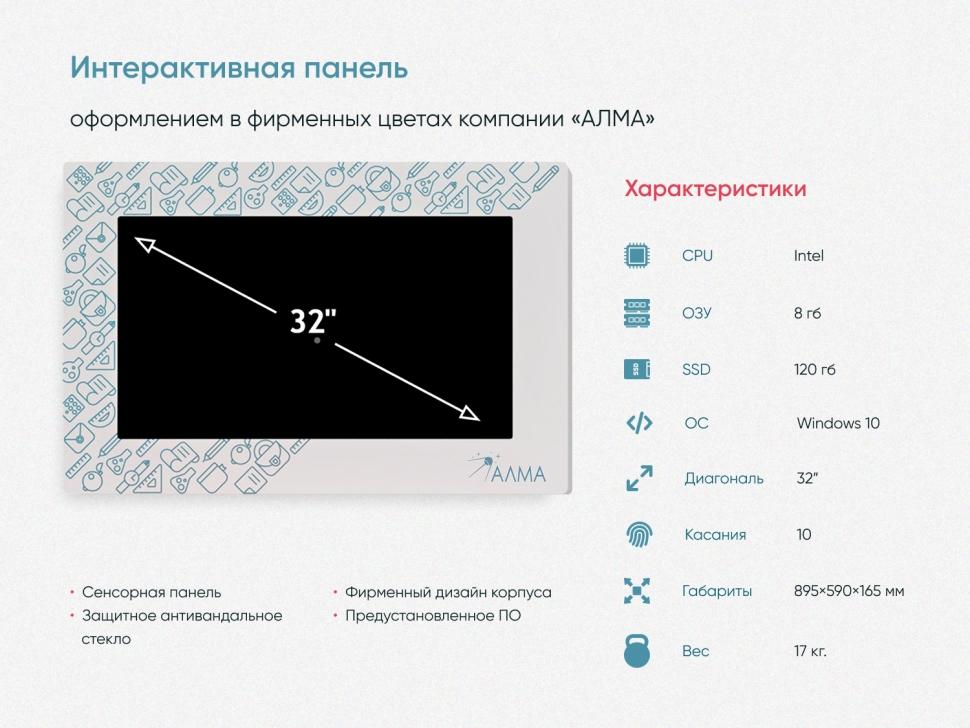 Интерактивная панель

оформлением в фирменных цветах компании «АЛМА»

32"

АЛМА

• Сенсорная панель
• Защитное антивандальное стекло

• Фирменный дизайн корпуса
• Предустановленное ПО

Характеристики

CPU Intel

ОЗУ 8 гб

SSD 120 гб

ОС Windows 10

Диагональ 32"

Касания 10

Габариты 895×590×165 мм

Вес 17 кг.